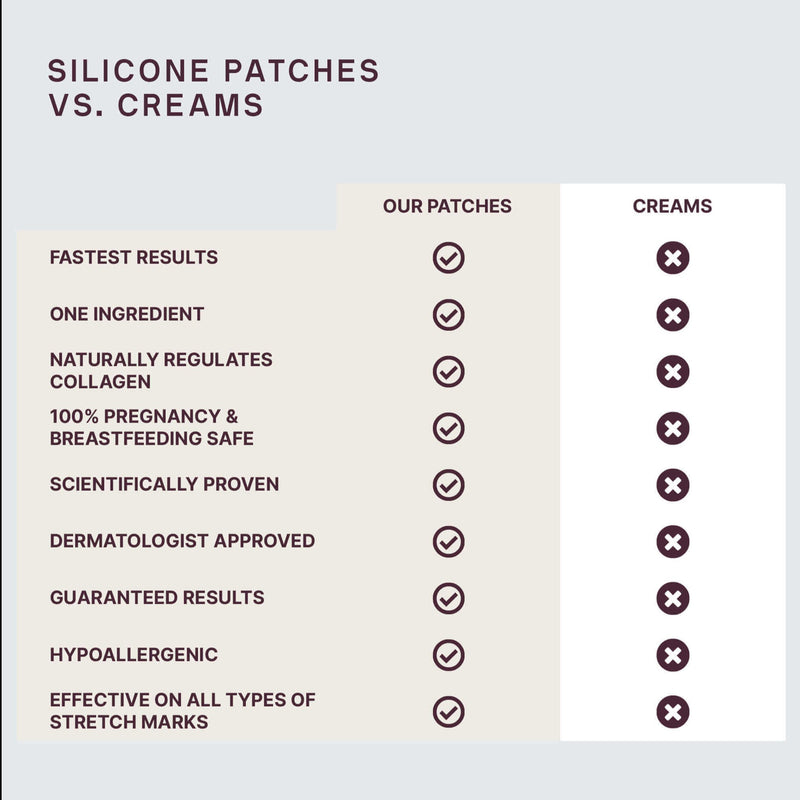 SILICONE PATCHES VS. CREAMS

| | OUR PATCHES | CREAMS |
|---|---|---|
| FASTEST RESULTS | ✓ | ✗ |
| ONE INGREDIENT | ✓ | ✗ |
| NATURALLY REGULATES COLLAGEN | ✓ | ✗ |
| 100% PREGNANCY & BREASTFEEDING SAFE | ✓ | ✗ |
| SCIENTIFICALLY PROVEN | ✓ | ✗ |
| DERMATOLOGIST APPROVED | ✓ | ✗ |
| GUARANTEED RESULTS | ✓ | ✗ |
| HYPOALLERGENIC | ✓ | ✗ |
| EFFECTIVE ON ALL TYPES OF STRETCH MARKS | ✓ | ✗ |